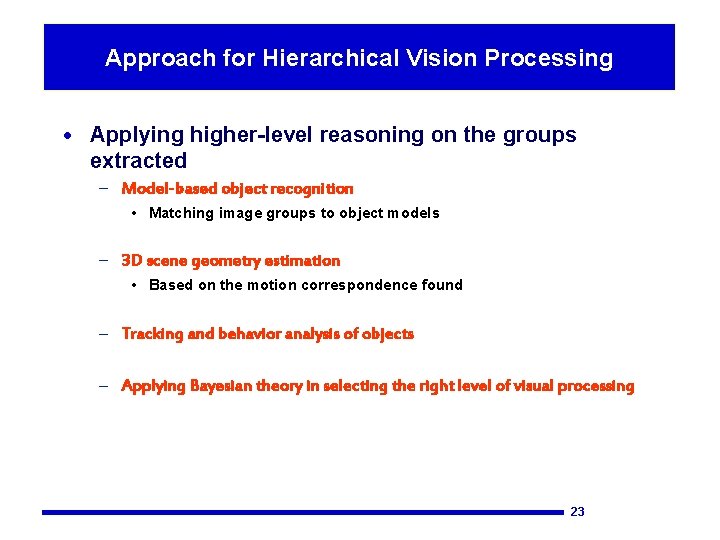 Approach for Hierarchical Vision Processing

• Applying higher-level reasoning on the groups extracted

– Model-based object recognition

• Matching image groups to object models

– 3D scene geometry estimation

• Based on the motion correspondence found

– Tracking and behavior analysis of objects

– Applying Bayesian theory in selecting the right level of visual processing

23